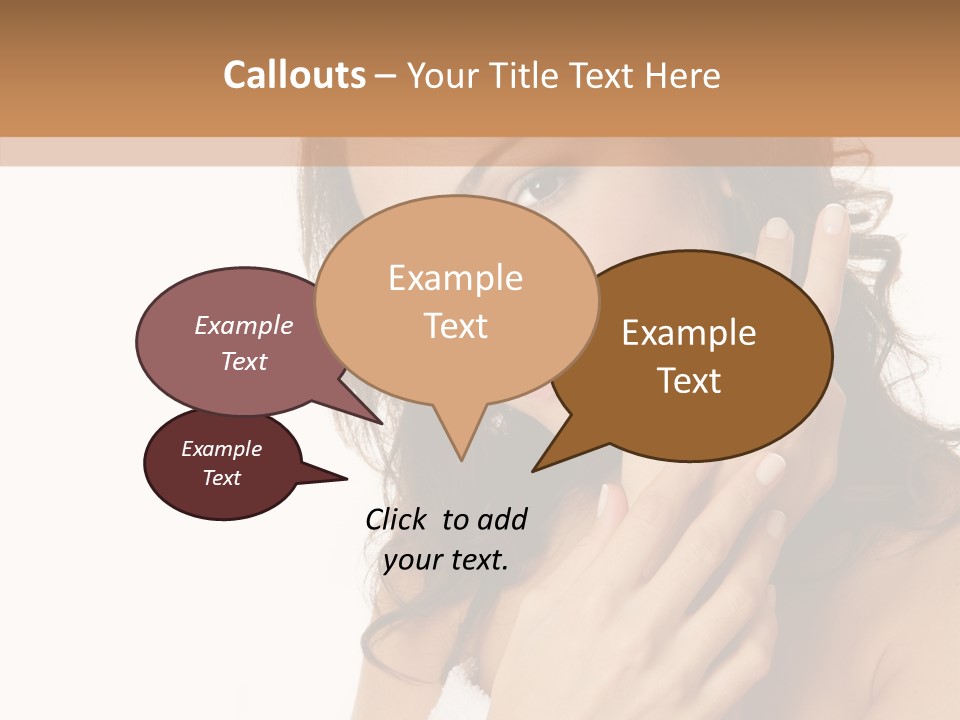 Callouts – Your Title Text Here

Example Text

Example Text

Example Text

Example Text

Click to add your text.